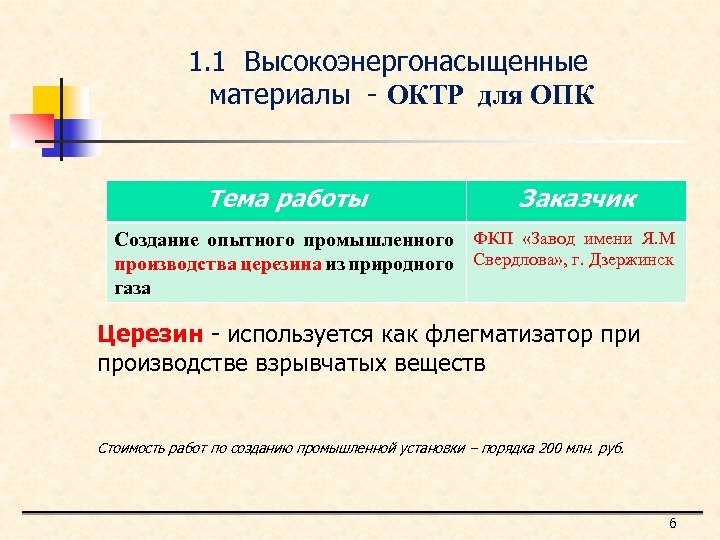 1.1 Высокоэнергонасыщенные материалы - ОКТР для ОПК

| Тема работы | Заказчик |
|---|---|
| Создание опытного промышленного производства церезина из природного газа | ФКП «Завод имени Я.М Свердлова», г. Дзержинск |

Церезин - используется как флегматизатор при производстве взрывчатых веществ

Стоимость работ по созданию промышленной установки – порядка 200 млн. руб.

6